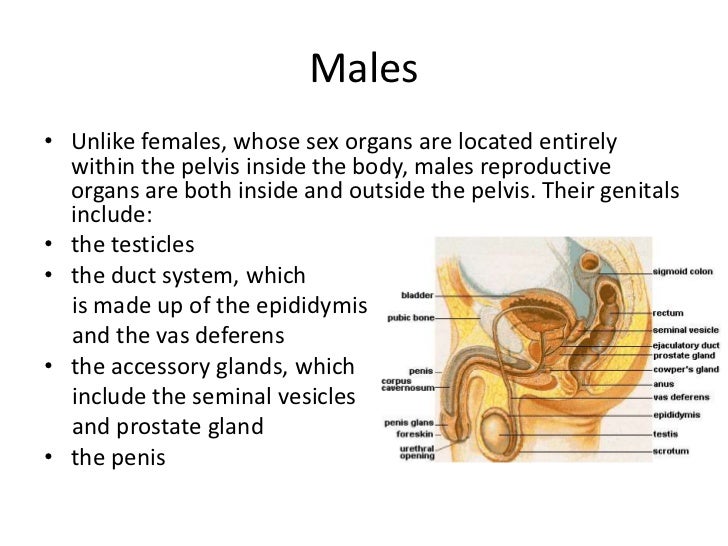 Males

• Unlike females, whose sex organs are located entirely within the pelvis inside the body, males reproductive organs are both inside and outside the pelvis. Their genitals include:
• the testicles
• the duct system, which is made up of the epididymis and the vas deferens
• the accessory glands, which include the seminal vesicles and prostate gland
• the penis

bladder
pubic bone
penis
corpus cavernosum
penis glans
foreskin
urethral opening
sigmoid colon
rectum
seminal vesicle
ejaculatory duct
prostate gland
cowper's gland
anus
vas deferens
epididymis
testis
scrotum